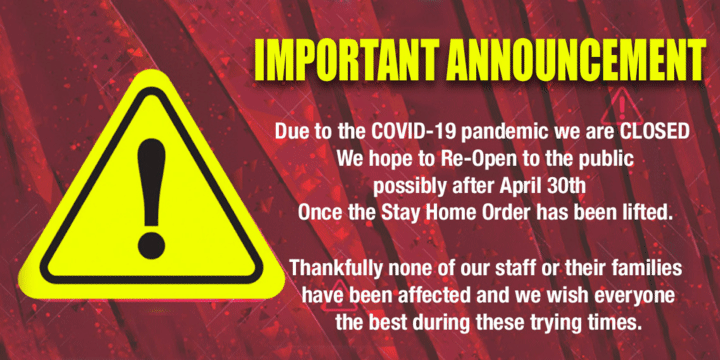 IMPORTANT ANNOUNCEMENT

Due to the COVID-19 pandemic we are CLOSED
We hope to Re-Open to the public
possibly after April 30th
Once the Stay Home Order has been lifted.

Thankfully none of our staff or their families
have been affected and we wish everyone
the best during these trying times.